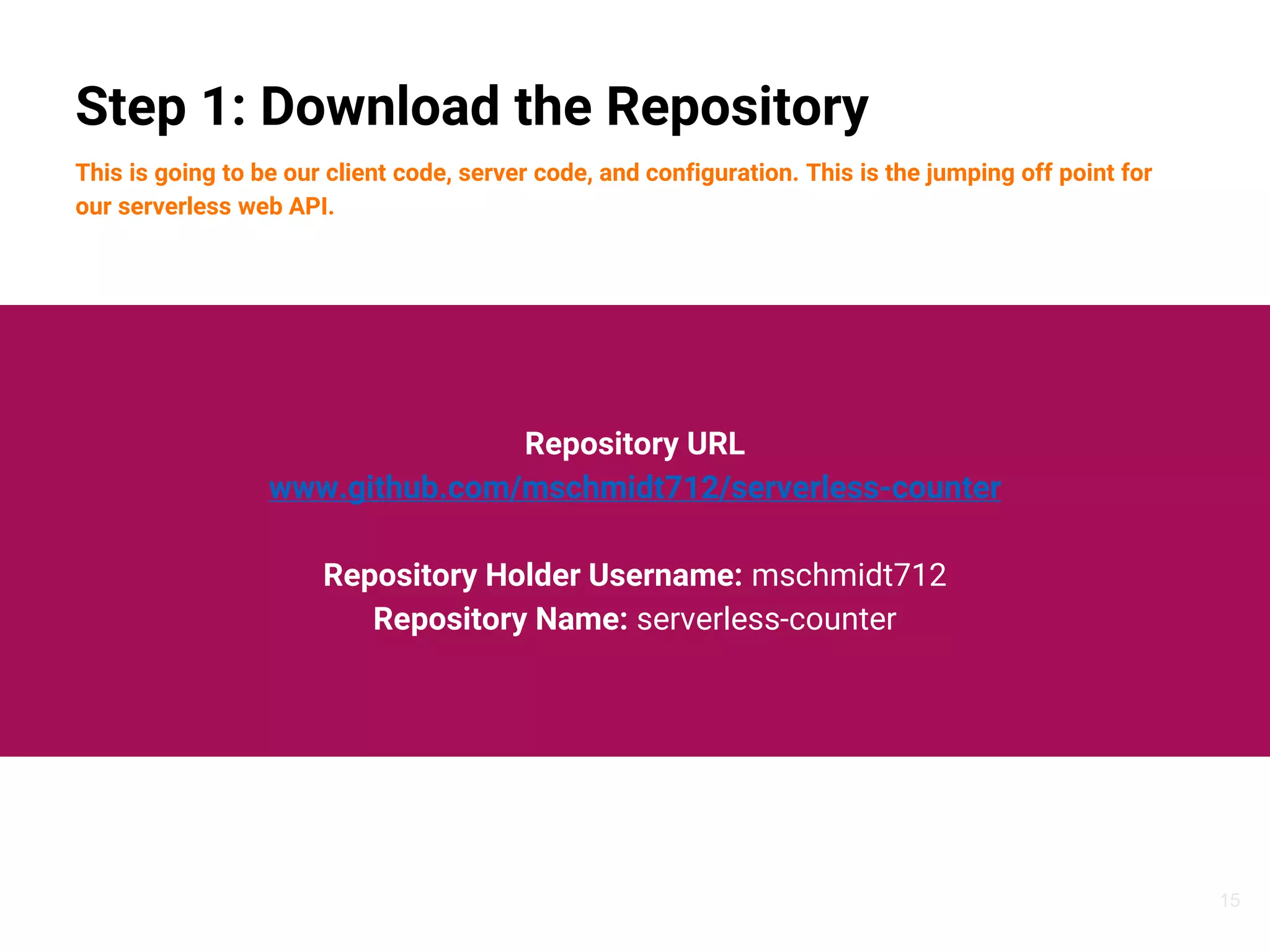 Step 1: Download the Repository

This is going to be our client code, server code, and configuration. This is the jumping off point for our serverless web API.

Repository URL
www.github.com/mschmidt712/serverless-counter

Repository Holder Username: mschmidt712
Repository Name: serverless-counter

15